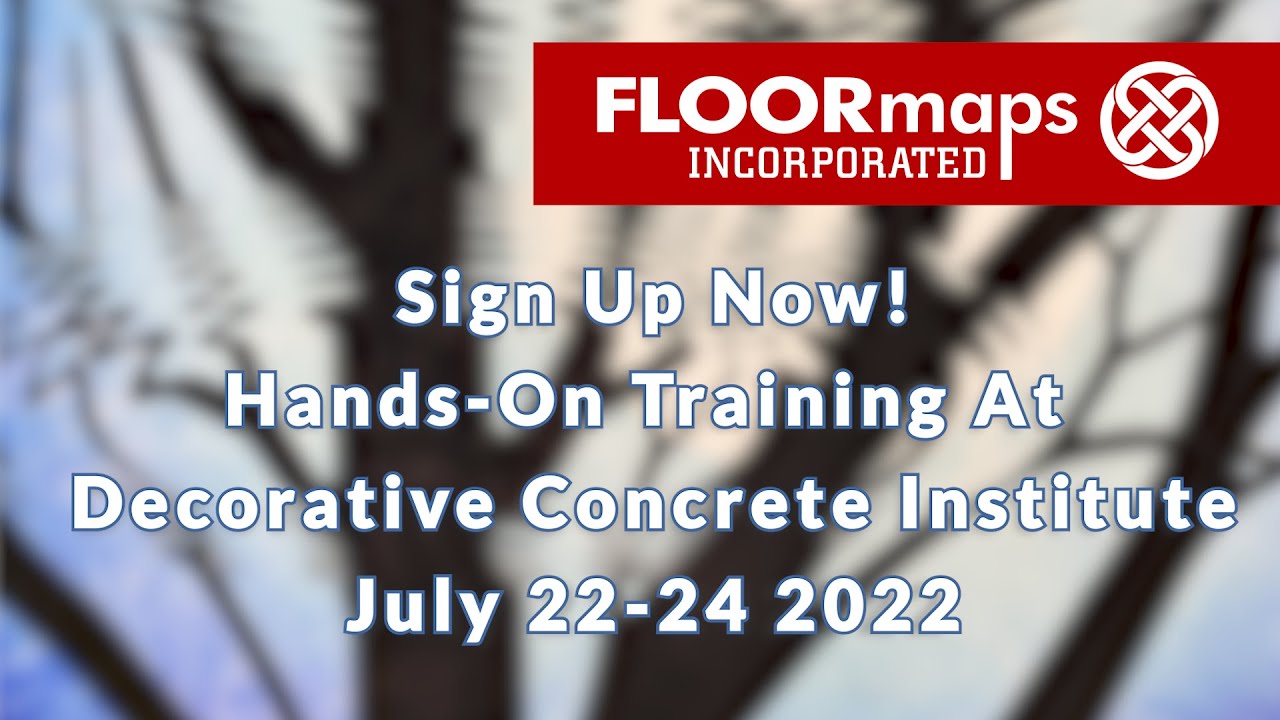 FLOORmaps
INCORPORATED

Sign Up Now!
Hands-On Training At
Decorative Concrete Institute
July 22-24 2022